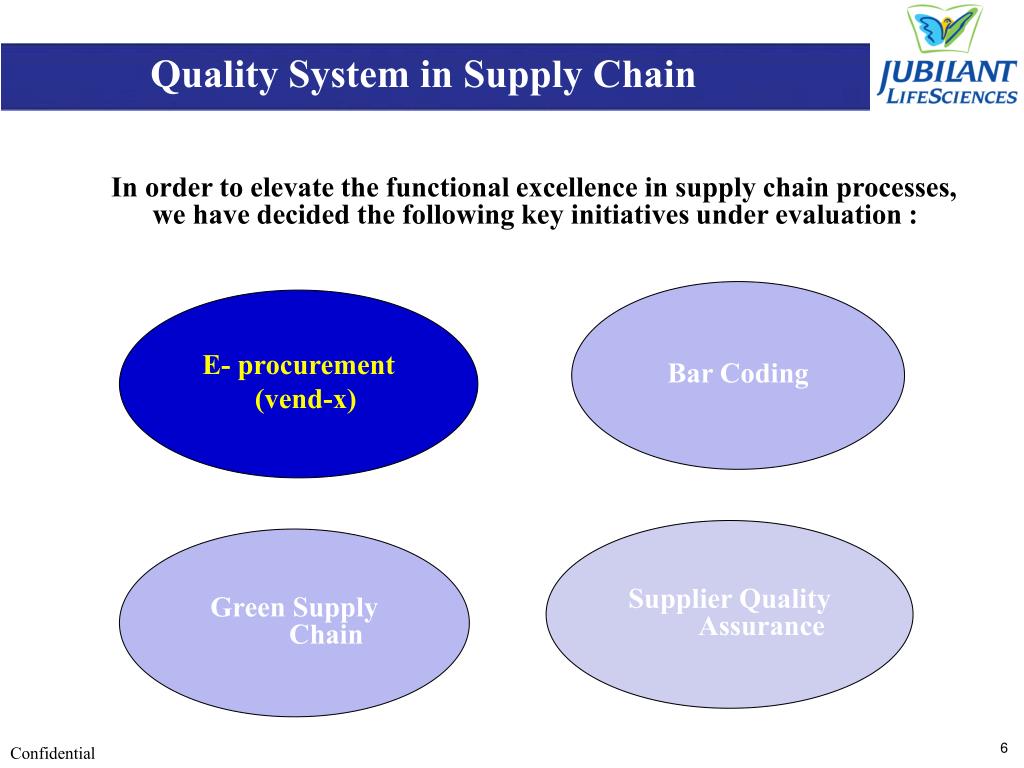 Quality System in Supply Chain

JUBILANT LIFESCIENCES

In order to elevate the functional excellence in supply chain processes, we have decided the following key initiatives under evaluation :

E- procurement (vend-x)

Bar Coding

Green Supply Chain

Supplier Quality Assurance

Confidential

6